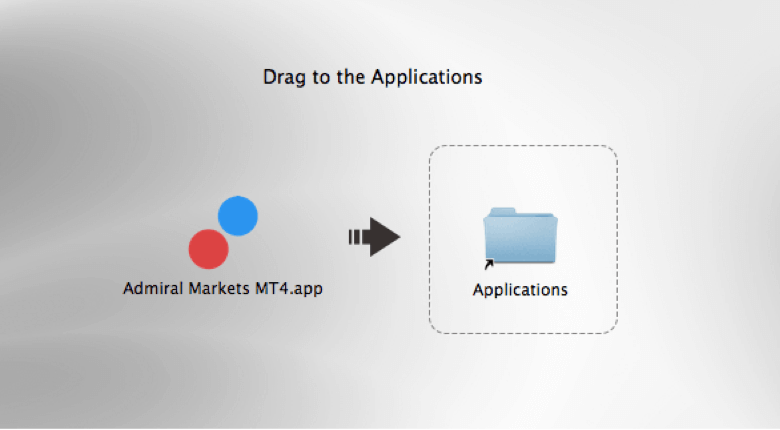 Drag to the Applications

Admiral Markets MT4.app

Applications